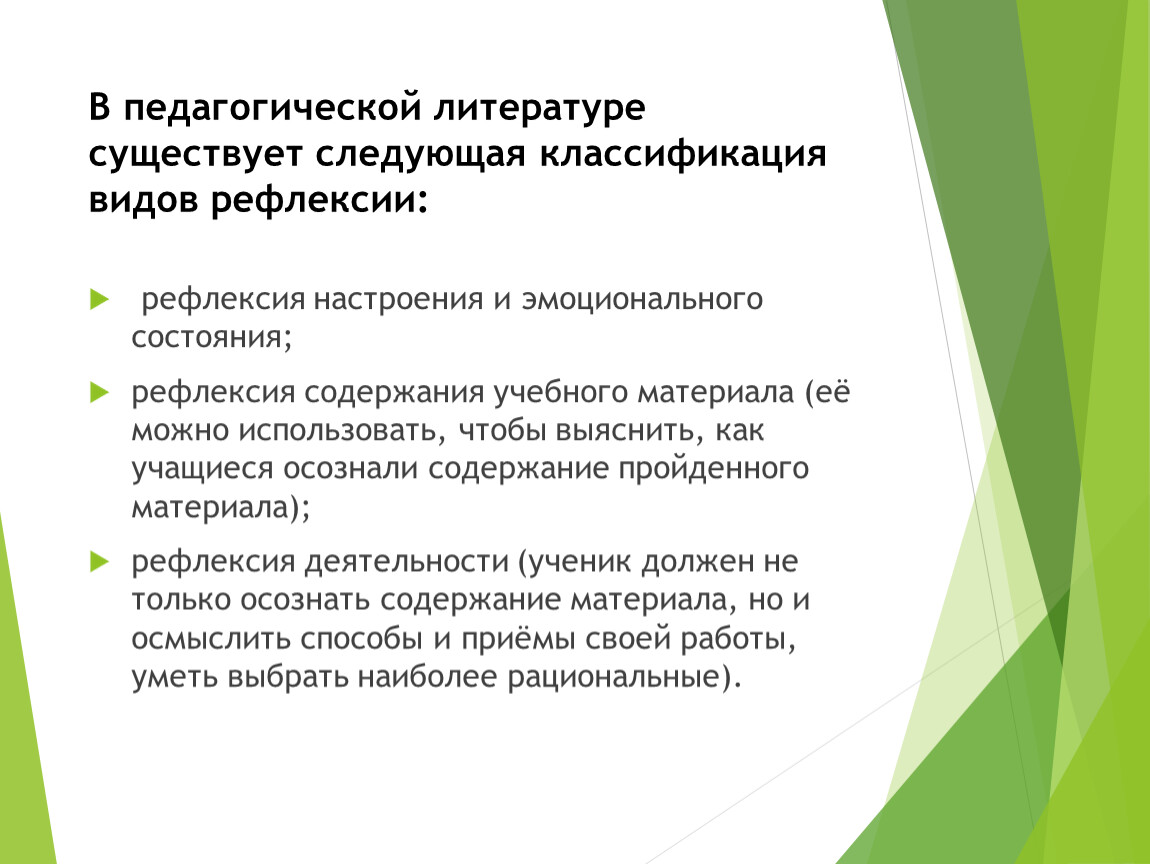 В педагогической литературе существует следующая классификация видов рефлексии:

рефлексия настроения и эмоционального состояния;

рефлексия содержания учебного материала (её можно использовать, чтобы выяснить, как учащиеся осознали содержание пройденного материала);

рефлексия деятельности (ученик должен не только осознать содержание материала, но и осмыслить способы и приёмы своей работы, уметь выбрать наиболее рациональные).